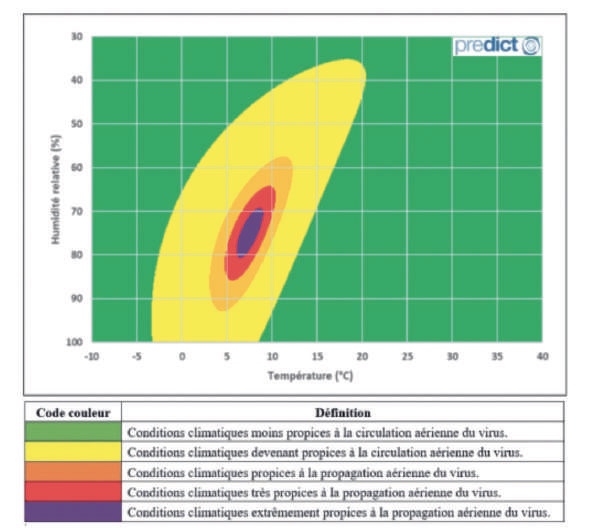 predict

Humidité relative (%)

30
40
50
60
70
80
90
100

-10 -5 0 5 10 15 20 25 30 35 40

Température (°C)

| Code couleur | Définition |
|---|---|
| | Conditions climatiques moins propices à la circulation aérienne du virus. |
| | Conditions climatiques devenant propices à la circulation aérienne du virus. |
| | Conditions climatiques propices à la propagation aérienne du virus. |
| | Conditions climatiques très propices à la propagation aérienne du virus. |
| | Conditions climatiques extrêmement propices à la propagation aérienne du virus. |